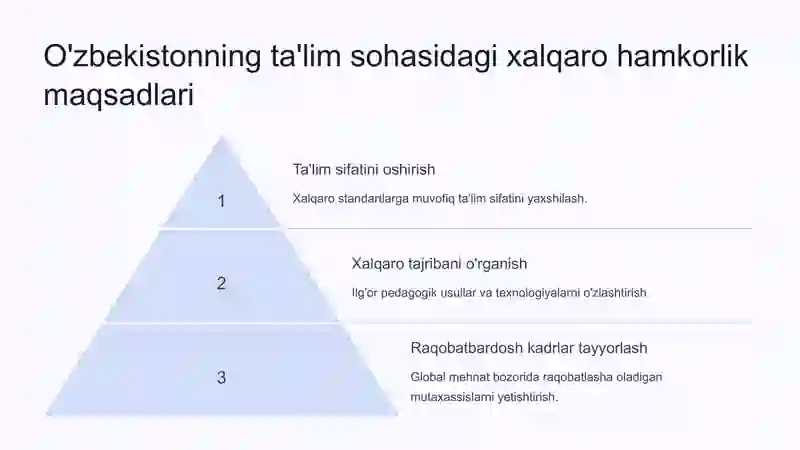 O'zbekistonning ta'lim sohasidagi xalqaro hamkorlik maqsadlari

1

Ta'lim sifatini oshirish

Xalqaro standartlarga muvofiq ta'lim sifatini yaxshilash.

2

Xalqaro tajribani o'rganish

Ilg'or pedagogik usullar va texnologiyalarni o'zlashtirish

3

Raqobatbardosh kadrlar tayyorlash

Global mehnat bozorida raqobatlasha oladigan mutaxassislarni yetishtirish.